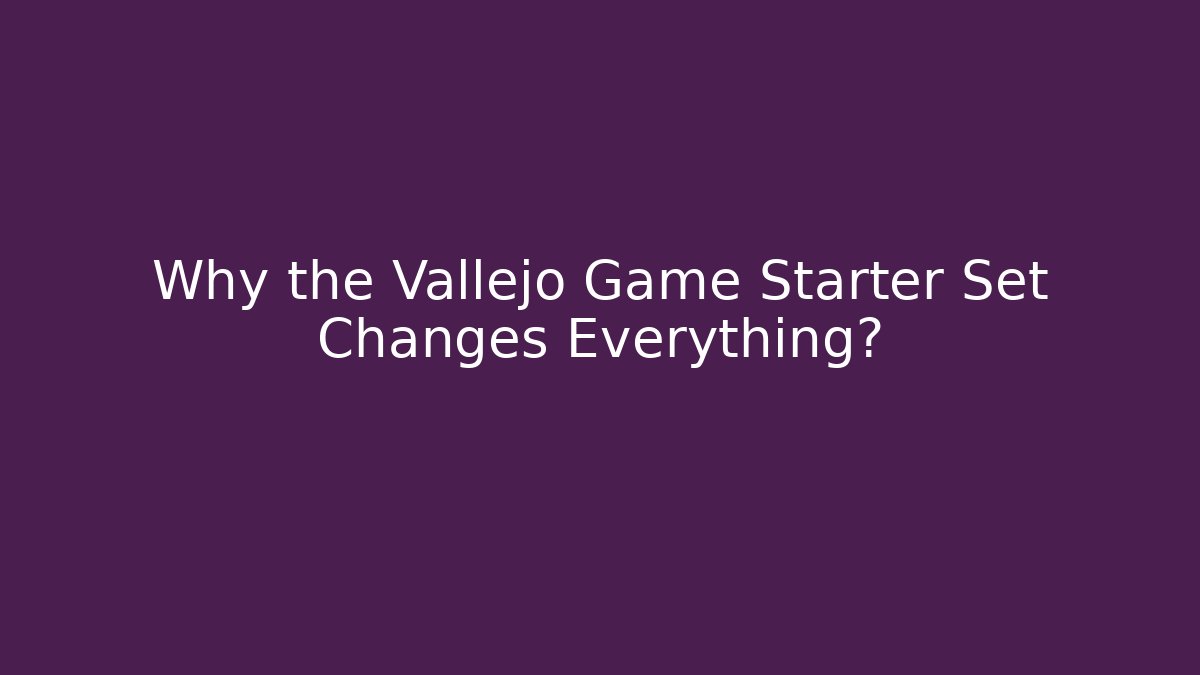 Why the Vallejo Game Starter Set Changes Everything?